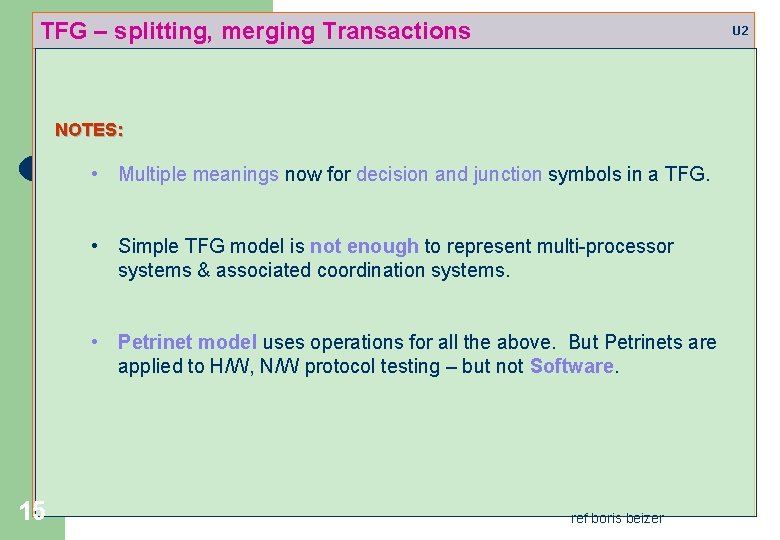 TFG – splitting, merging Transactions

U2

NOTES:

• Multiple meanings now for decision and junction symbols in a TFG.

• Simple TFG model is not enough to represent multi-processor systems & associated coordination systems.

• Petrinet model uses operations for all the above. But Petrinets are applied to H/W, N/W protocol testing – but not Software.

15

ref boris beizer